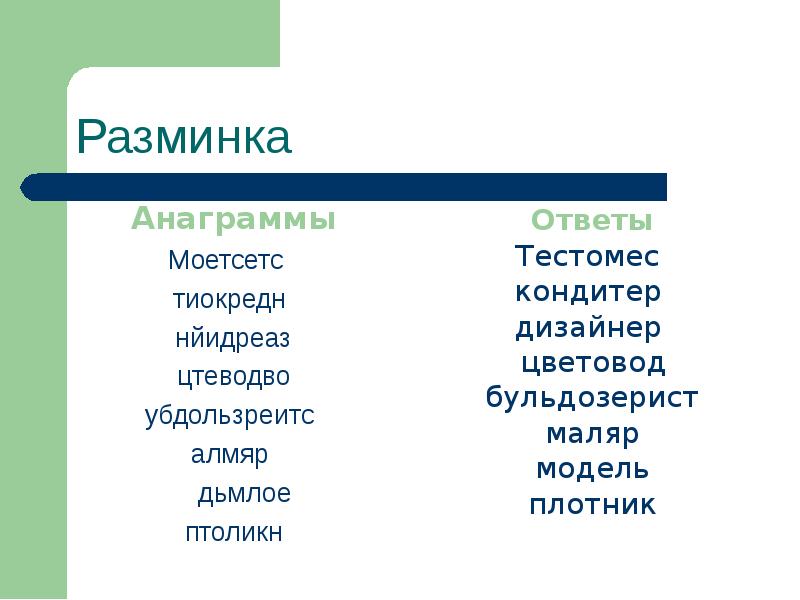 Разминка

Анаграммы

Моетсетс

тиокредн

нйидреаз

цтеводво

убдользреитс

алмяр

дьмлое

птоликн

Ответы

Тестомес

кондитер

дизайнер

цветовод

бульдозерист

маляр

модель

плотник